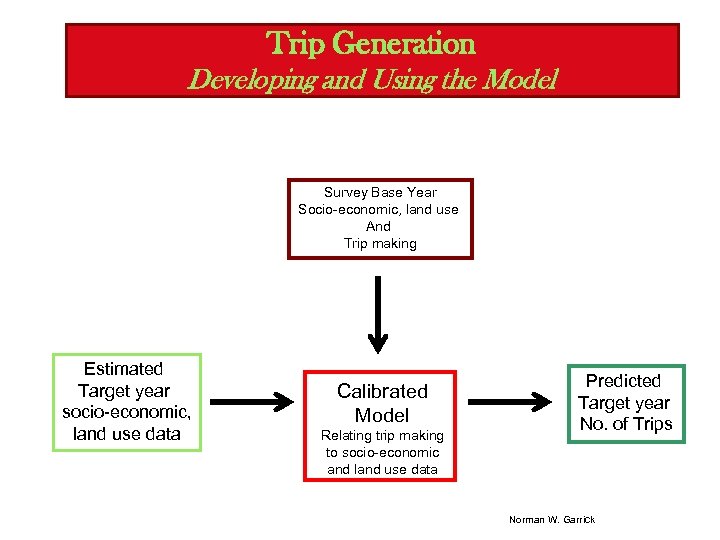 Trip Generation
Developing and Using the Model

Survey Base Year
Socio-economic, land use
And
Trip making

Estimated
Target year
socio-economic,
land use data

Calibrated
Model
Relating trip making
to socio-economic
and land use data

Predicted
Target year
No. of Trips

Norman W. Garrick